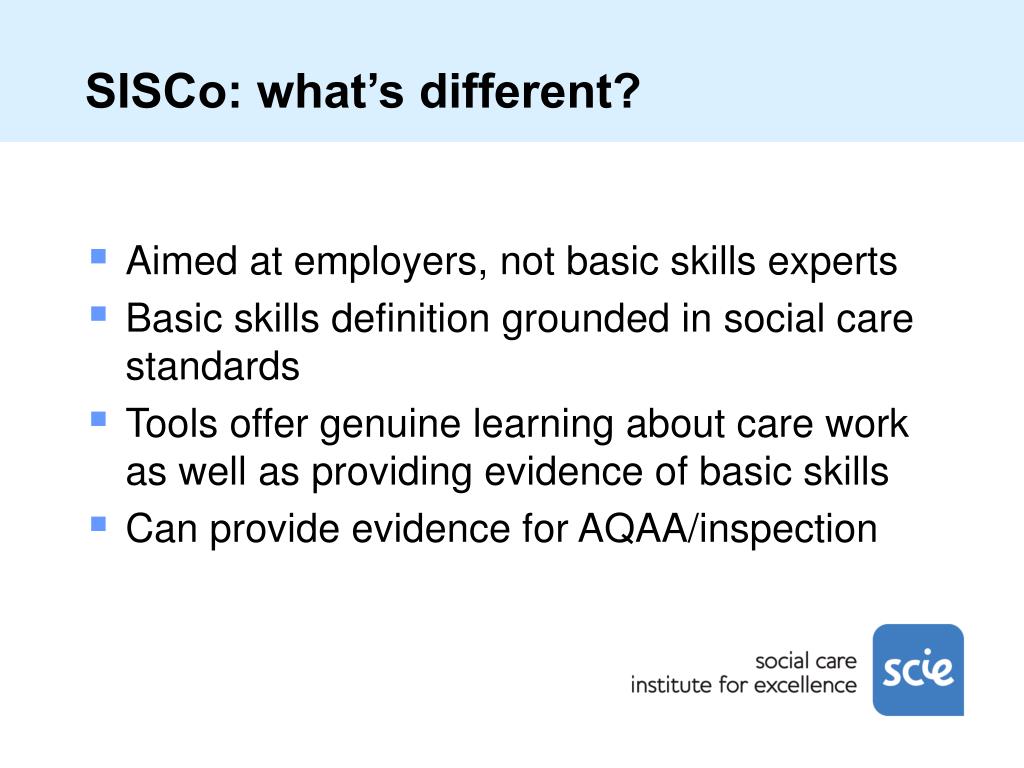 SISCo: what’s different?

- Aimed at employers, not basic skills experts
- Basic skills definition grounded in social care standards
- Tools offer genuine learning about care work as well as providing evidence of basic skills
- Can provide evidence for AQAA/inspection

social care
institute for excellence

scie